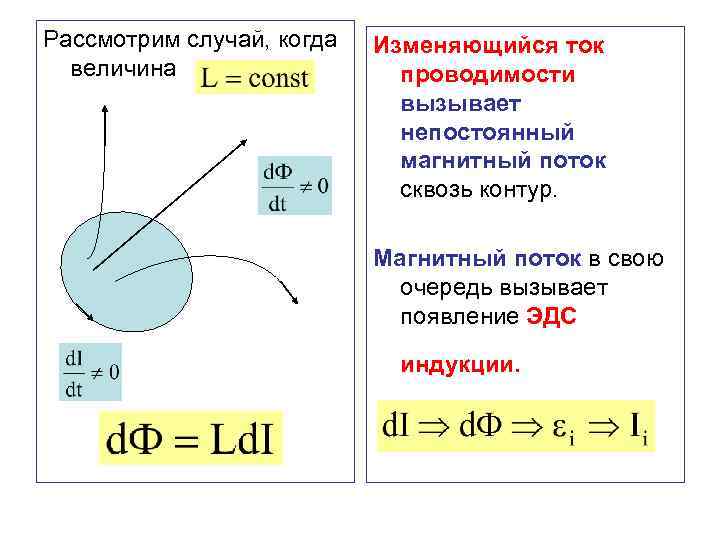 Рассмотрим случай, когда величина $L = const$

$\frac{d\Phi}{dt} \neq 0$

$\frac{dI}{dt} \neq 0$

$d\Phi = LdI$

Изменяющийся ток проводимости вызывает непостоянный магнитный поток сквозь контур.

Магнитный поток в свою очередь вызывает появление ЭДС

индукции.

$dI \Rightarrow d\Phi \Rightarrow \varepsilon_i \Rightarrow I_i$